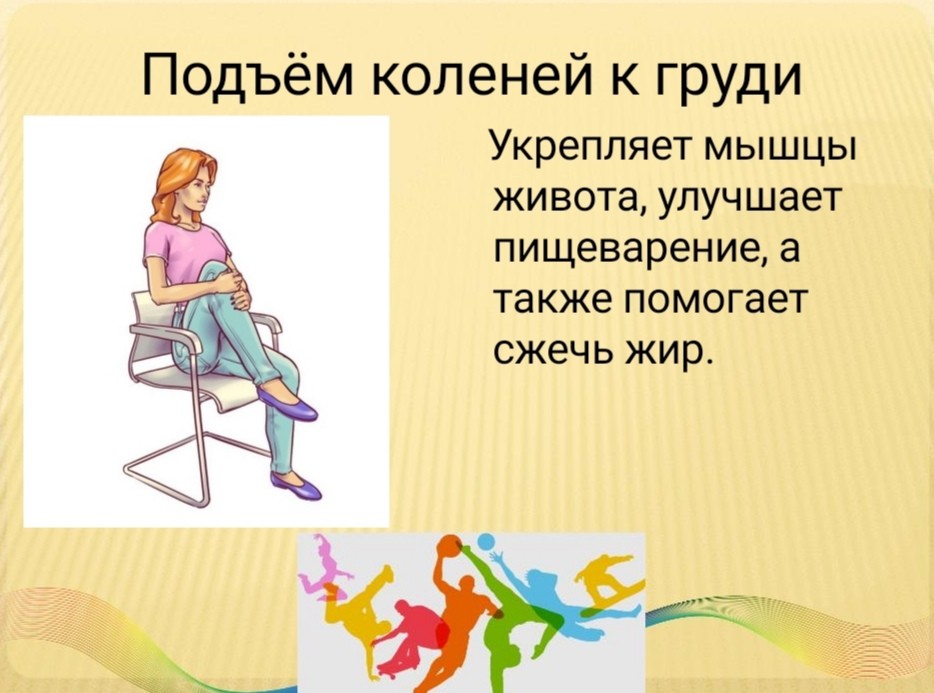 Подъём коленей к груди

Укрепляет мышцы живота, улучшает пищеварение, а также помогает сжечь жир.